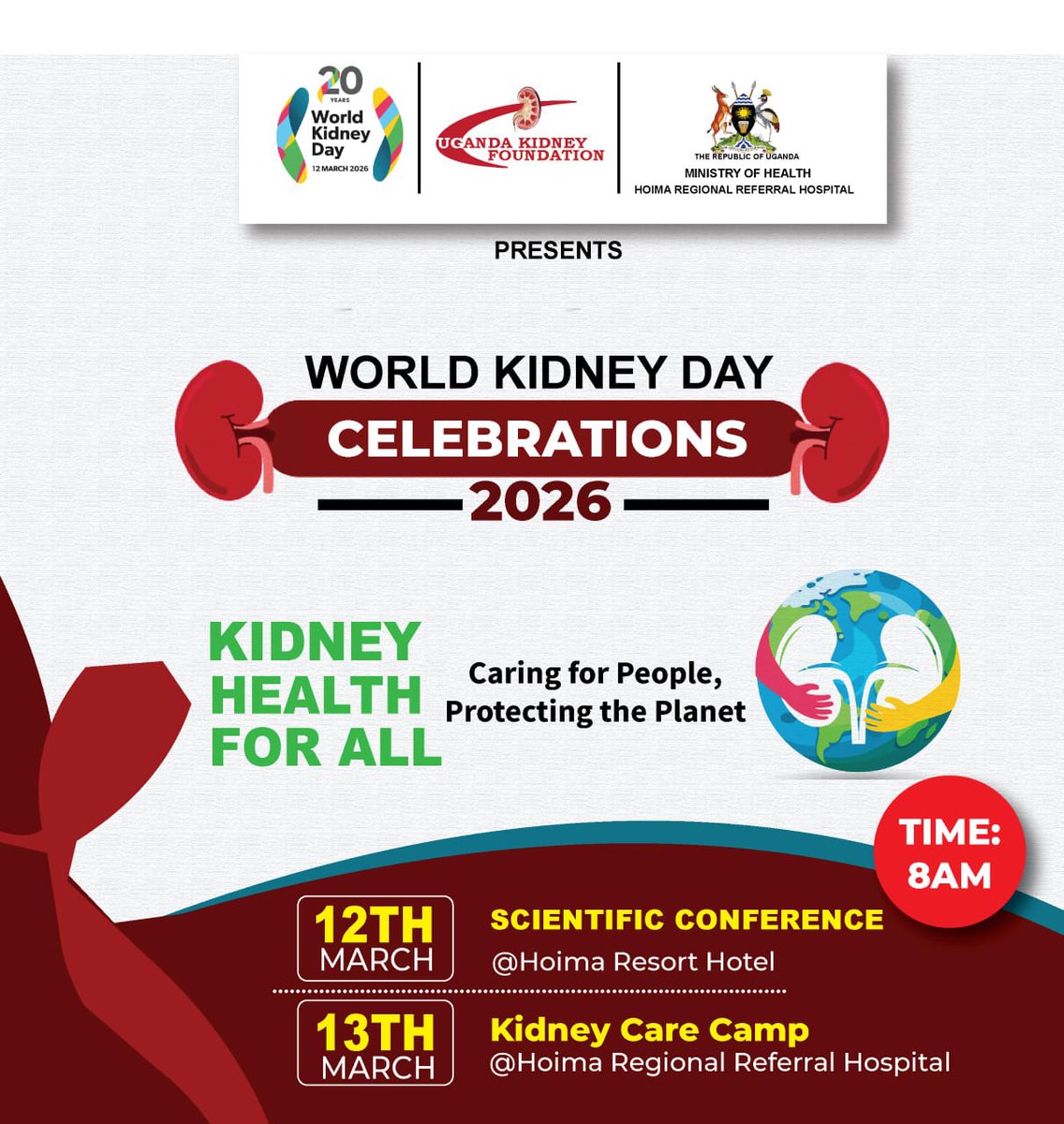 20 YEARS
World Kidney Day
12 MARCH 2026

UGANDA KIDNEY FOUNDATION

THE REPUBLIC OF UGANDA
MINISTRY OF HEALTH
HOIMA REGIONAL REFERRAL HOSPITAL

PRESENTS

WORLD KIDNEY DAY
CELEBRATIONS
2026

KIDNEY HEALTH FOR ALL

Caring for People, Protecting the Planet

TIME: 8AM

12TH MARCH
SCIENTIFIC CONFERENCE
@Hoima Resort Hotel

13TH MARCH
Kidney Care Camp
@Hoima Regional Referral Hospital